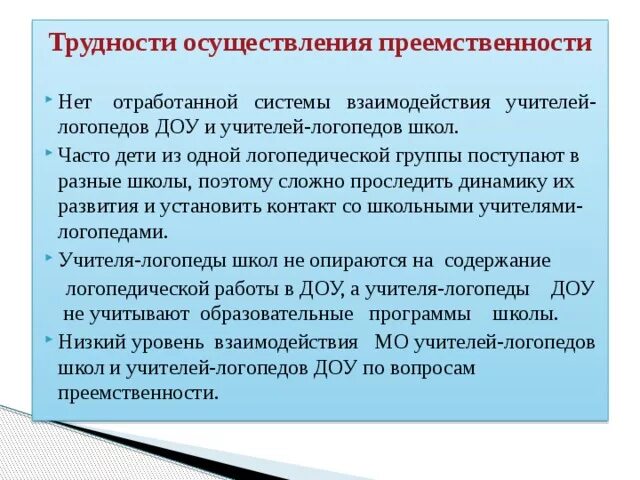 Трудности осуществления преемственности

Нет отработанной системы взаимодействия учителей-логопедов ДОУ и учителей-логопедов школ.

Часто дети из одной логопедической группы поступают в разные школы, поэтому сложно проследить динамику их развития и установить контакт со школьными учителями-логопедами.

Учителя-логопеды школ не опираются на содержание логопедической работы в ДОУ, а учителя-логопеды ДОУ не учитывают образовательные программы школы.

Низкий уровень взаимодействия МО учителей-логопедов школ и учителей-логопедов ДОУ по вопросам преемственности.